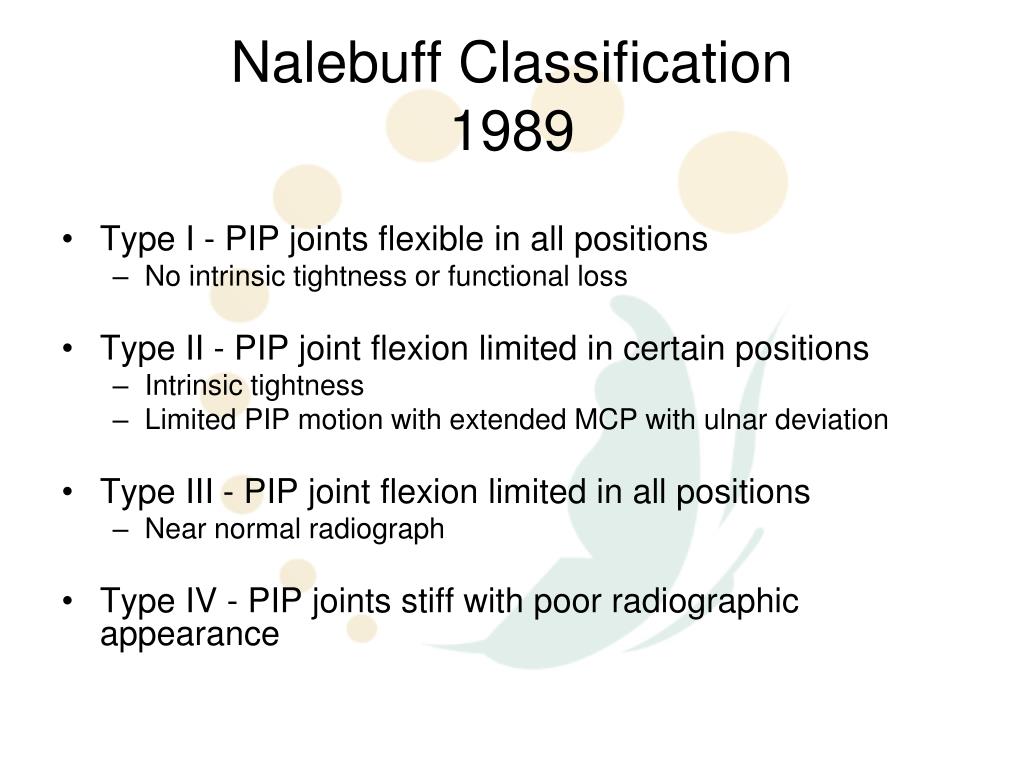 Nalebuff Classification
1989

• Type I - PIP joints flexible in all positions
– No intrinsic tightness or functional loss

• Type II - PIP joint flexion limited in certain positions
– Intrinsic tightness
– Limited PIP motion with extended MCP with ulnar deviation

• Type III - PIP joint flexion limited in all positions
– Near normal radiograph

• Type IV - PIP joints stiff with poor radiographic appearance